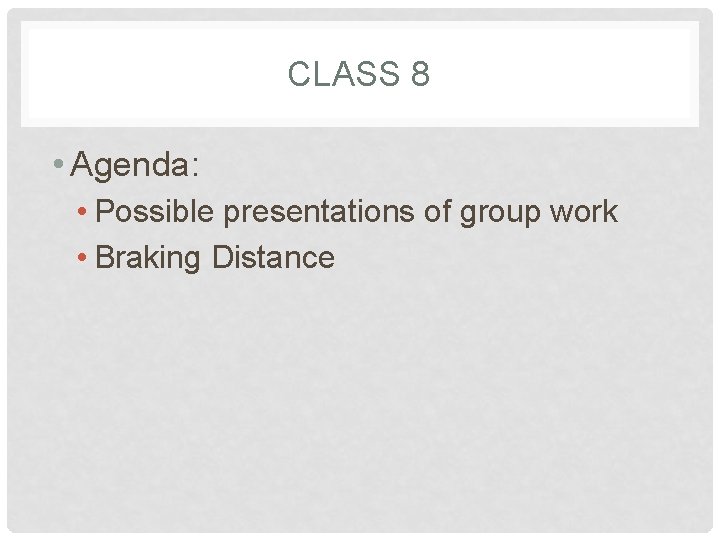 CLASS 8

• Agenda:
  • Possible presentations of group work
  • Braking Distance